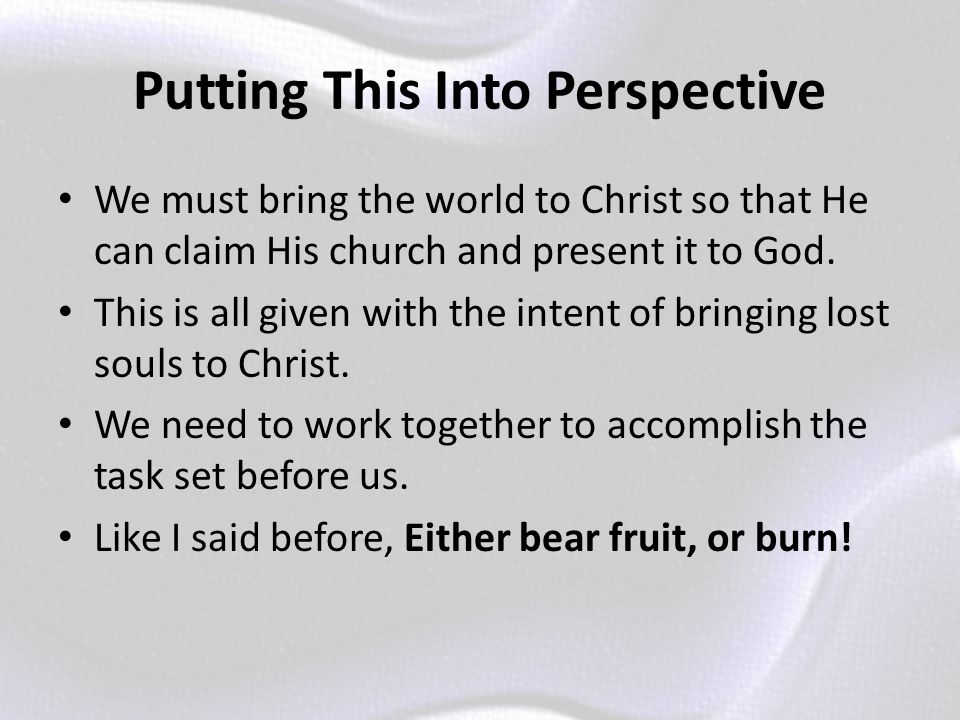 Putting This Into Perspective

• We must bring the world to Christ so that He can claim His church and present it to God.
• This is all given with the intent of bringing lost souls to Christ.
• We need to work together to accomplish the task set before us.
• Like I said before, Either bear fruit, or burn!